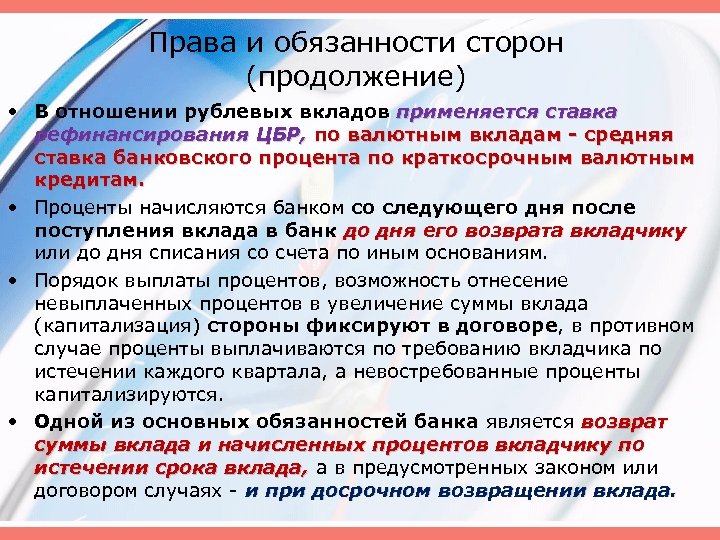 Права и обязанности сторон (продолжение)

• В отношении рублевых вкладов применяется ставка рефинансирования ЦБР, по валютным вкладам - средняя ставка банковского процента по краткосрочным валютным кредитам.

• Проценты начисляются банком со следующего дня после поступления вклада в банк до дня его возврата вкладчику или до дня списания со счета по иным основаниям.

• Порядок выплаты процентов, возможность отнесение невыплаченных процентов в увеличение суммы вклада (капитализация) стороны фиксируют в договоре, в противном случае проценты выплачиваются по требованию вкладчика по истечении каждого квартала, а невостребованные проценты капитализируются.

• Одной из основных обязанностей банка является возврат суммы вклада и начисленных процентов вкладчику по истечении срока вклада, а в предусмотренных законом или договором случаях - и при досрочном возвращении вклада.